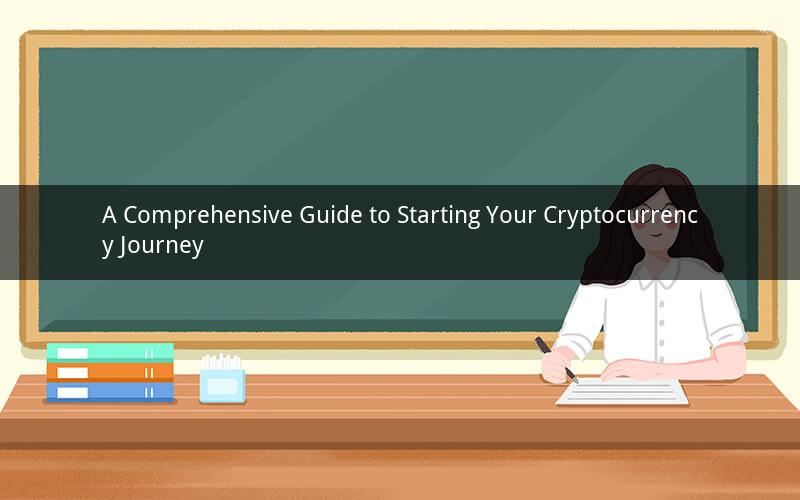 A Comprehensive Guide to Starting Your Cryptocurrency Journey